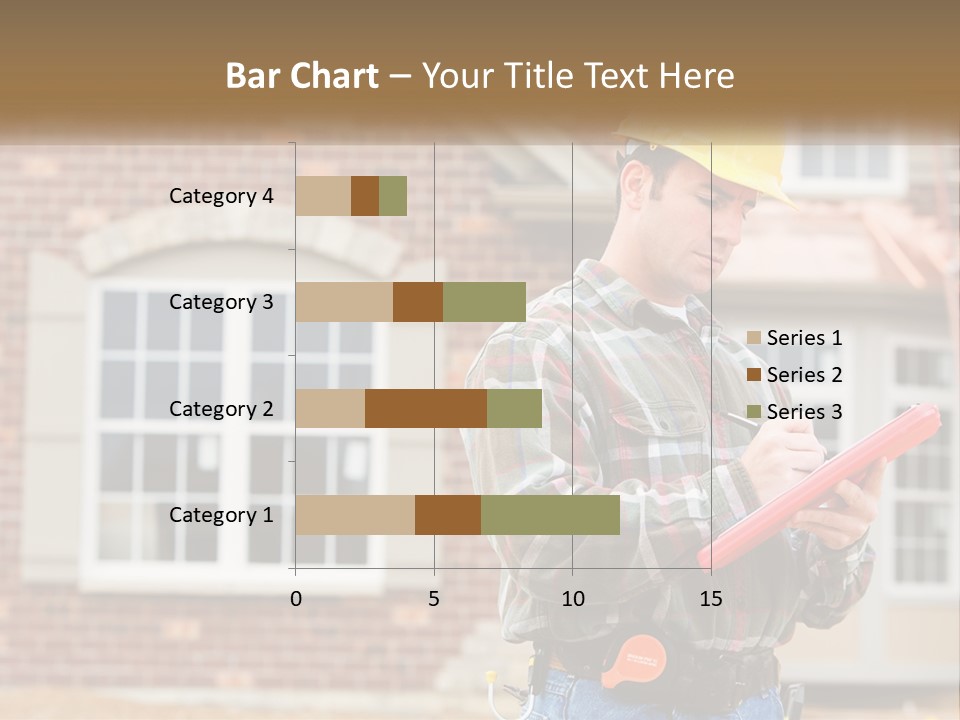 Bar Chart – Your Title Text Here

Category 4
Category 3
Category 2
Category 1

0
5
10
15

Series 1
Series 2
Series 3